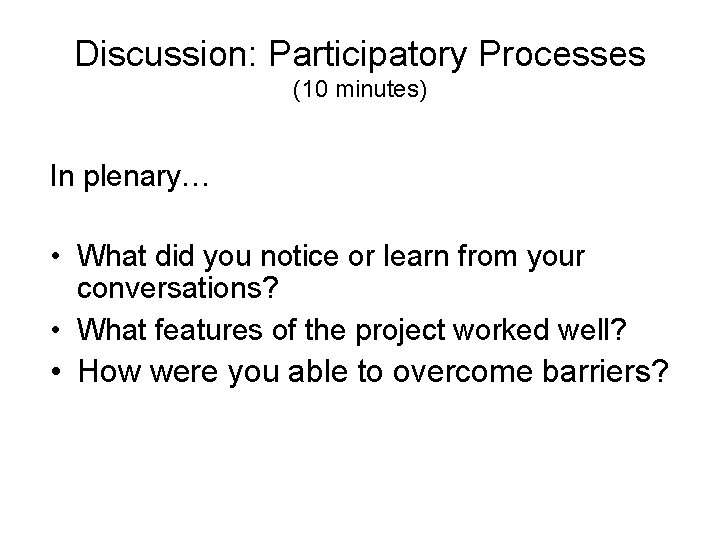 Discussion: Participatory Processes
(10 minutes)

In plenary…

• What did you notice or learn from your conversations?
• What features of the project worked well?
• How were you able to overcome barriers?